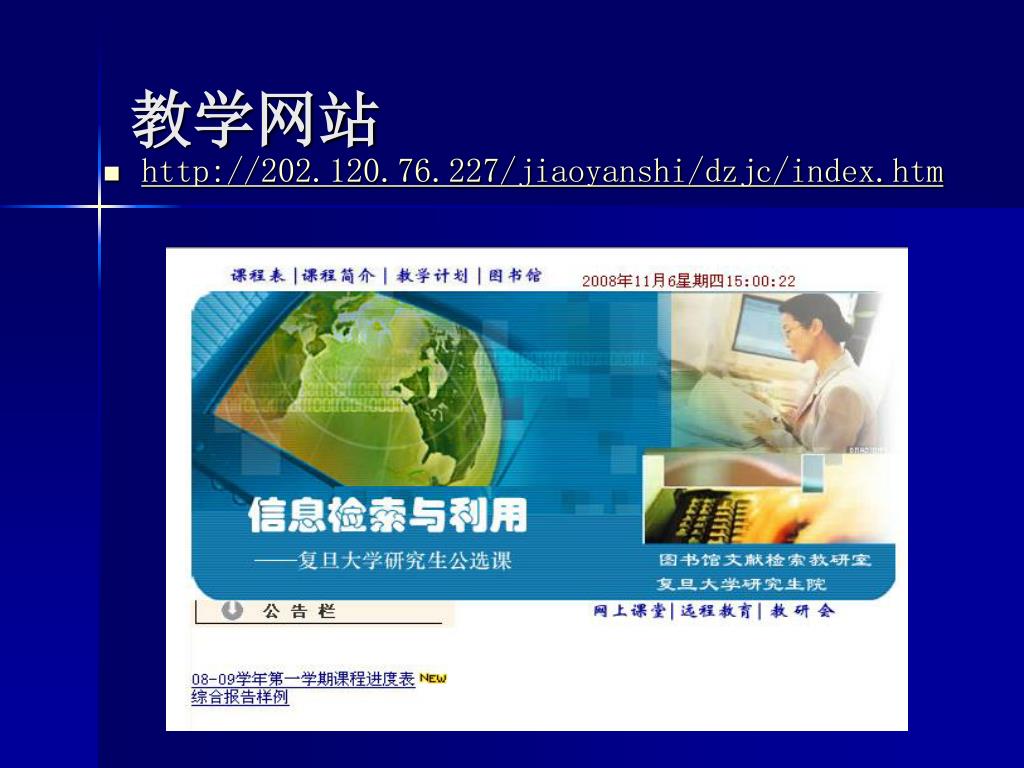 教学网站

http://202.120.76.227/jiaoyanshi/dzjc/index.htm

课程表 | 课程简介 | 教学计划 | 图书馆

2008年11月6星期四15:00:22

信息检索与利用

——复旦大学研究生公选课

图书馆文献检索教研室
复旦大学研究生院

公告栏

网上课堂 | 远程教育 | 教研会

08-09学年第一学期课程进度表 NEW
综合报告样例